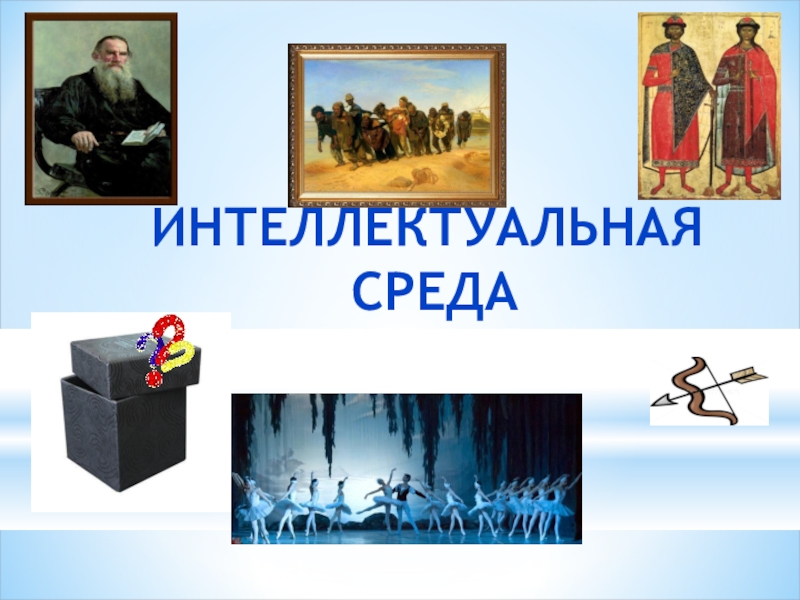 ИНТЕЛЛЕКТУАЛЬНАЯ СРЕДА